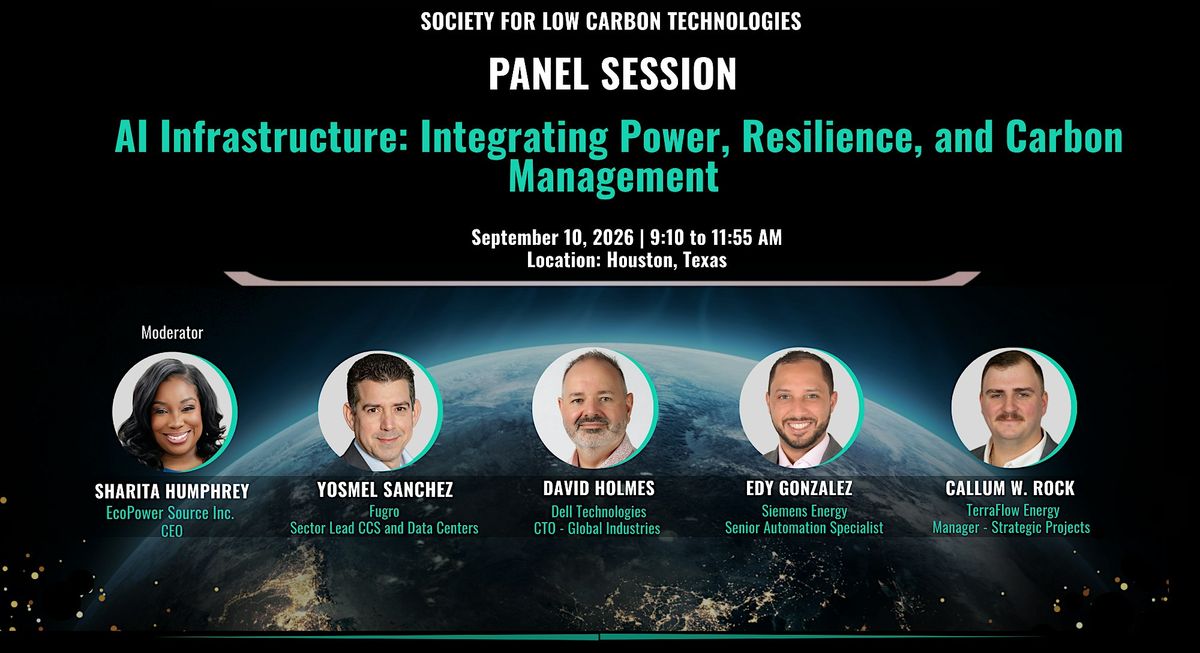 SOCIETY FOR LOW CARBON TECHNOLOGIES

PANEL SESSION

AI Infrastructure: Integrating Power, Resilience, and Carbon Management

September 10, 2026 | 9:10 to 11:55 AM
Location: Houston, Texas

Moderator

SHARITA HUMPHREY
EcoPower Source Inc.
CEO

YOSMEL SANCHEZ
Fugro
Sector Lead CCS and Data Centers

DAVID HOLMES
Dell Technologies
CTO - Global Industries

EDY GONZALEZ
Siemens Energy
Senior Automation Specialist

CALLUM W. ROCK
TerraFlow Energy
Manager - Strategic Projects